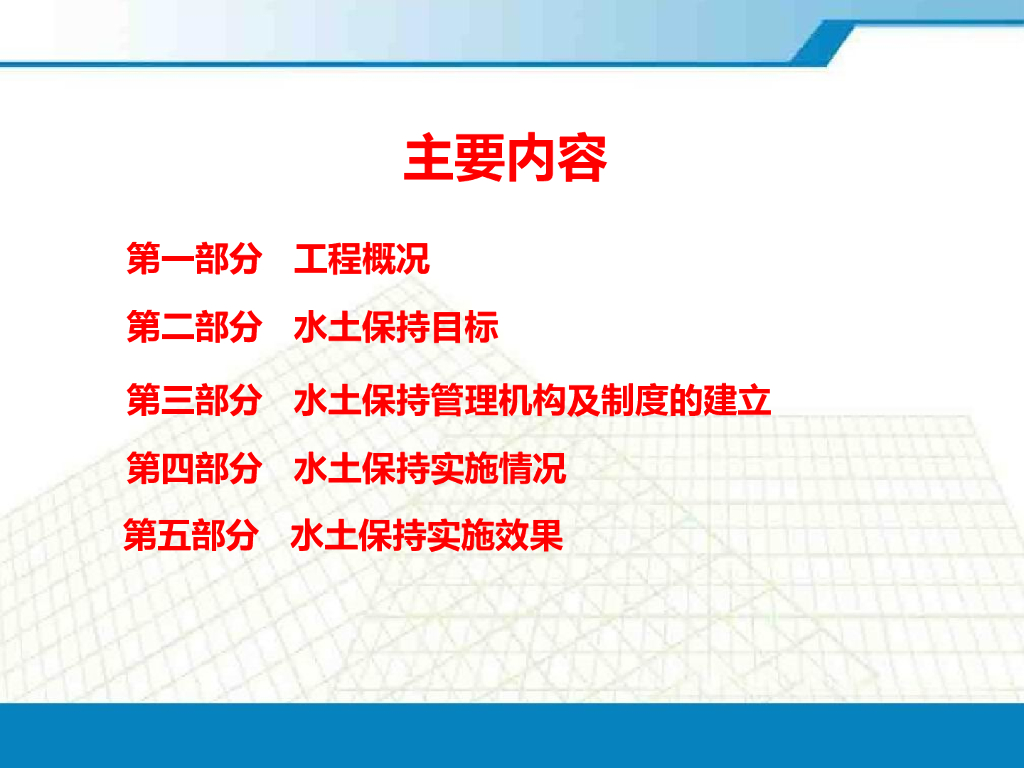 主要内容

第一部分　工程概况

第二部分　水土保持目标

第三部分　水土保持管理机构及制度的建立

第四部分　水土保持实施情况

第五部分　水土保持实施效果